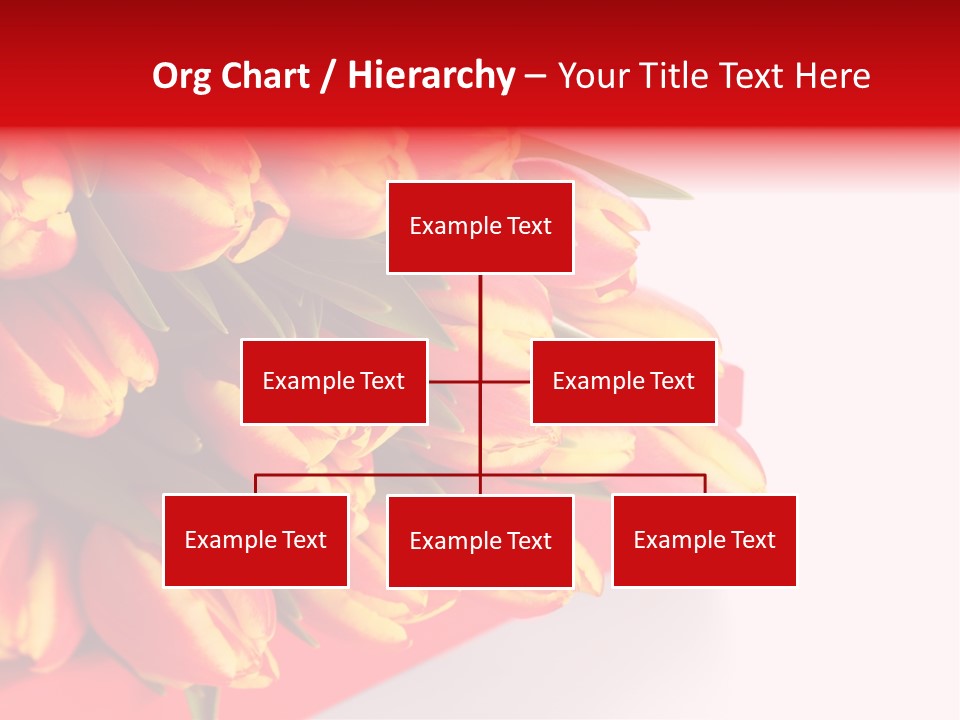 Org Chart / Hierarchy – Your Title Text Here

Example Text

Example Text

Example Text

Example Text

Example Text

Example Text